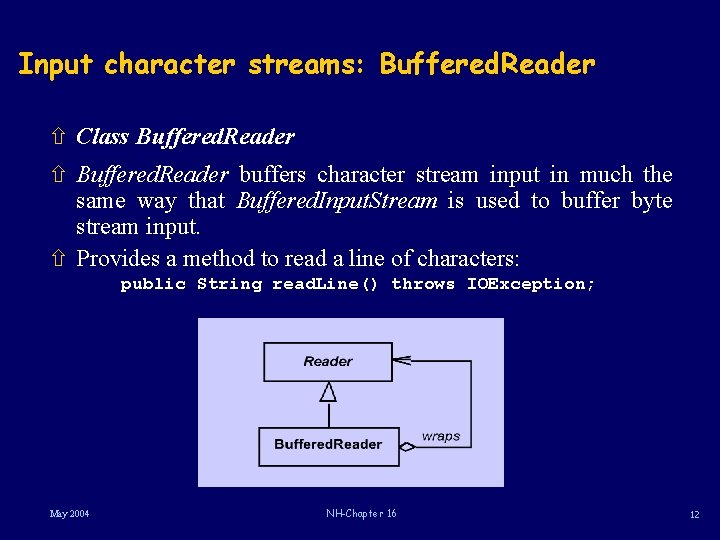 Input character streams: BufferedReader

⇧ Class BufferedReader

⇧ BufferedReader buffers character stream input in much the same way that BufferedInputStream is used to buffer byte stream input.

⇧ Provides a method to read a line of characters:
public String readLine() throws IOException;

Reader

BufferedReader

wraps

May 2004

NH-Chapter 16

12